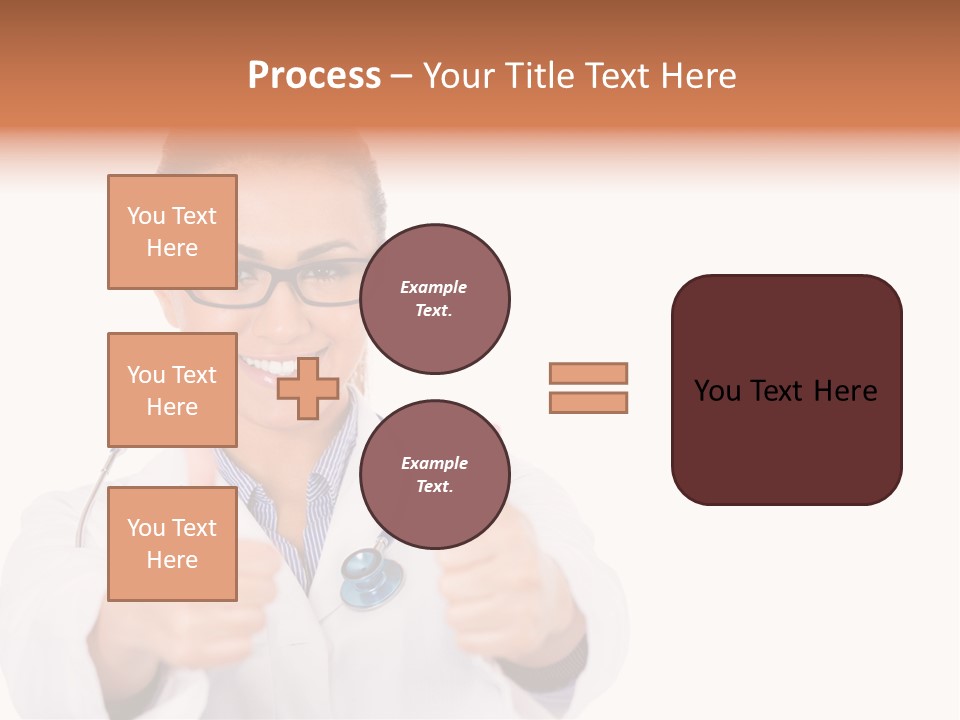 Process – Your Title Text Here

You Text Here

You Text Here

You Text Here

Example Text.

Example Text.

You Text Here